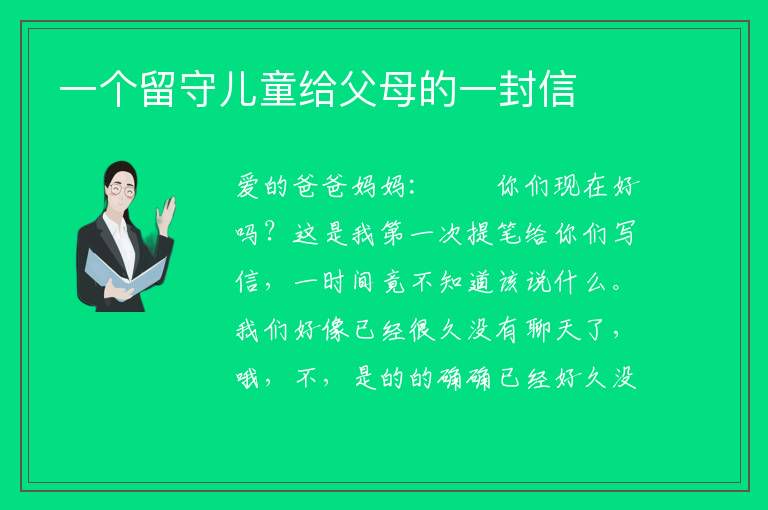 一个留守儿童给父母的一封信

爱的爸爸妈妈：　　你们现在好吗？这是我第一次提笔给你们写信，一时间竟不知道该说什么。我们好像已经很久没有聊天了，哦，不，是的的确确已经好久没